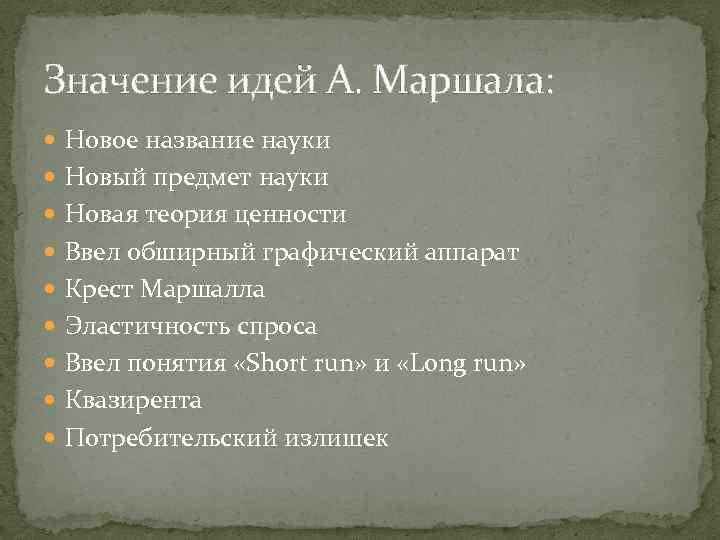 Значение идей А. Маршала:

- Новое название науки
- Новый предмет науки
- Новая теория ценности
- Ввел обширный графический аппарат
- Крест Маршалла
- Эластичность спроса
- Ввел понятия «Short run» и «Long run»
- Квазирента
- Потребительский излишек